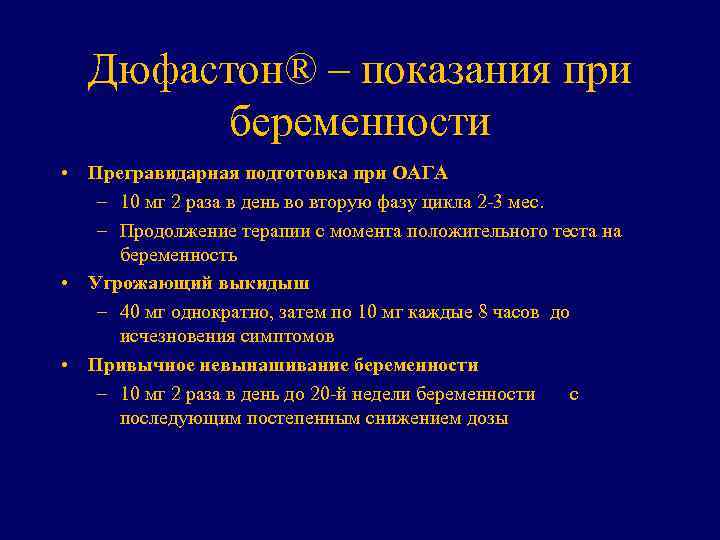 Дюфастон® – показания при беременности

• Прегравидарная подготовка при ОАГА
– 10 мг 2 раза в день во вторую фазу цикла 2-3 мес.
– Продолжение терапии с момента положительного теста на беременность
• Угрожающий выкидыш
– 40 мг однократно, затем по 10 мг каждые 8 часов до исчезновения симптомов
• Привычное невынашивание беременности
– 10 мг 2 раза в день до 20-й недели беременности с последующим постепенным снижением дозы